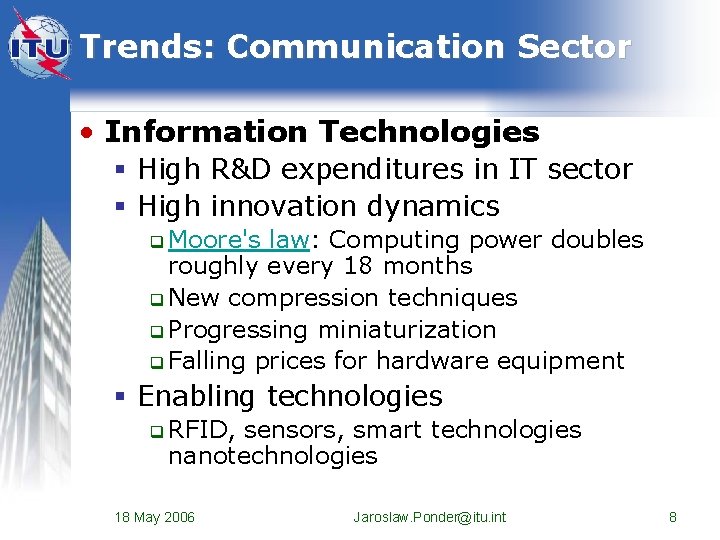 ITU Trends: Communication Sector

• Information Technologies
▪ High R&D expenditures in IT sector
▪ High innovation dynamics
❑ Moore's law: Computing power doubles roughly every 18 months
❑ New compression techniques
❑ Progressing miniaturization
❑ Falling prices for hardware equipment
▪ Enabling technologies
❑ RFID, sensors, smart technologies nanotechnologies

18 May 2006 Jaroslaw.Ponder@itu.int 8